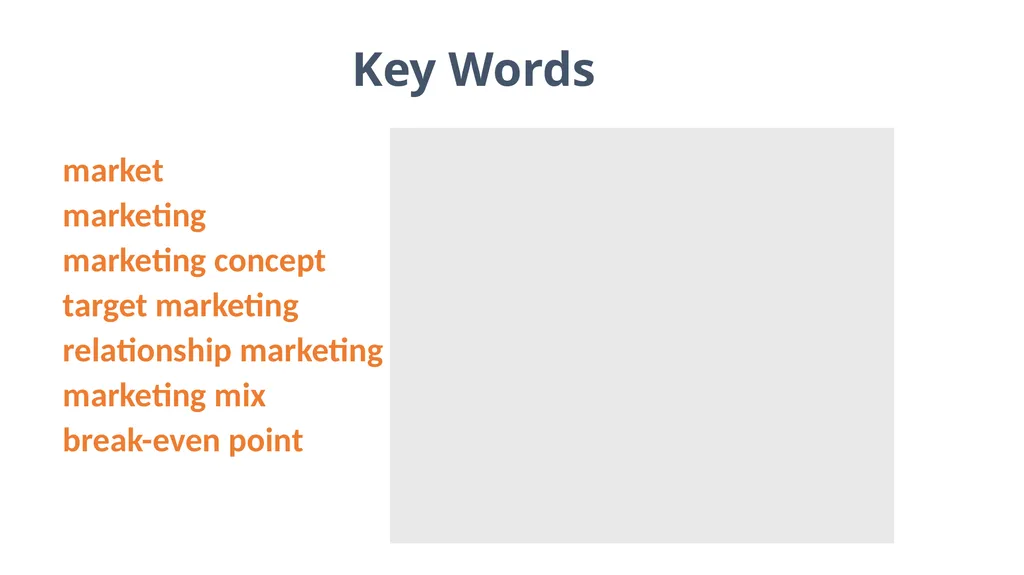 Key Words

market
marketing
marketing concept
target marketing
relationship marketing
marketing mix
break-even point